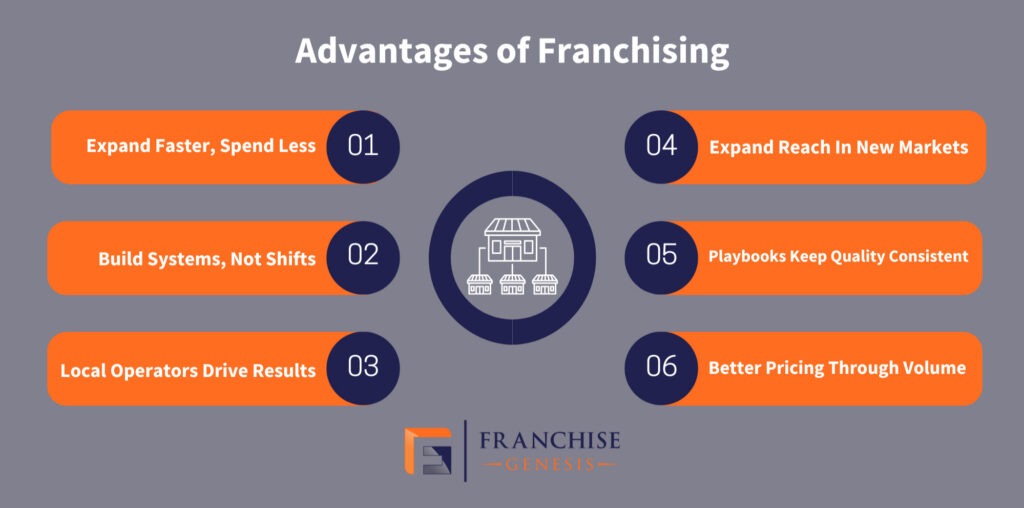 Advantages of Franchising

Expand Faster, Spend Less 01

Build Systems, Not Shifts 02

Local Operators Drive Results 03

04 Expand Reach In New Markets

05 Playbooks Keep Quality Consistent

06 Better Pricing Through Volume

FRANCHISE
GENESIS